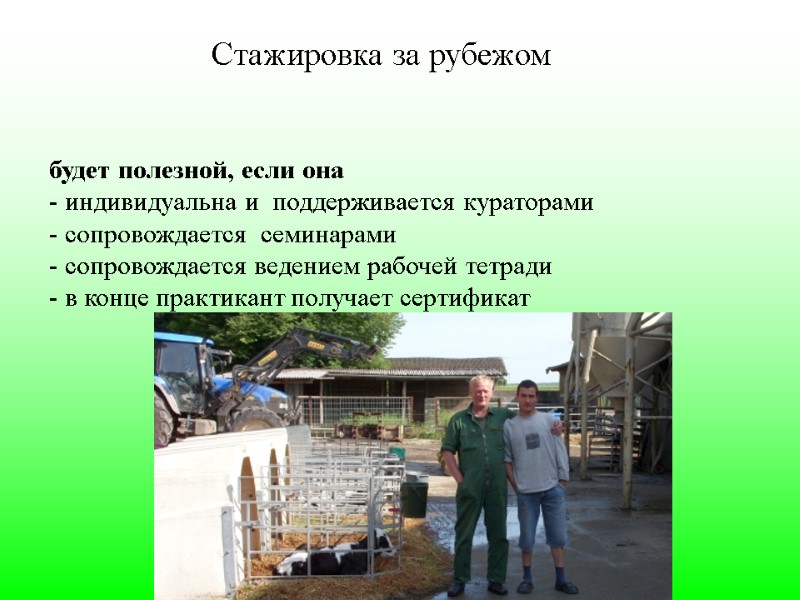 Стажировка за рубежом

будет полезной, если она
- индивидуальна и поддерживается кураторами
- сопровождается семинарами
- сопровождается ведением рабочей тетради
- в конце практикант получает сертификат